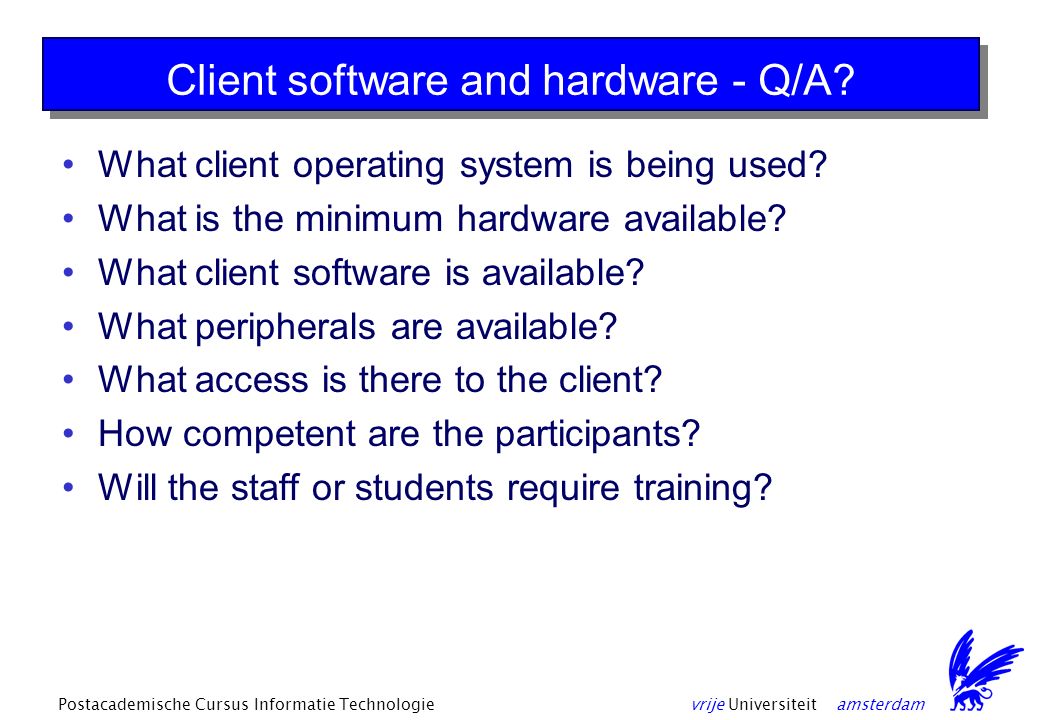 Client software and hardware - Q/A?

• What client operating system is being used?
• What is the minimum hardware available?
• What client software is available?
• What peripherals are available?
• What access is there to the client?
• How competent are the participants?
• Will the staff or students require training?

Postacademische Cursus Informatie Technologie

vrije Universiteit amsterdam